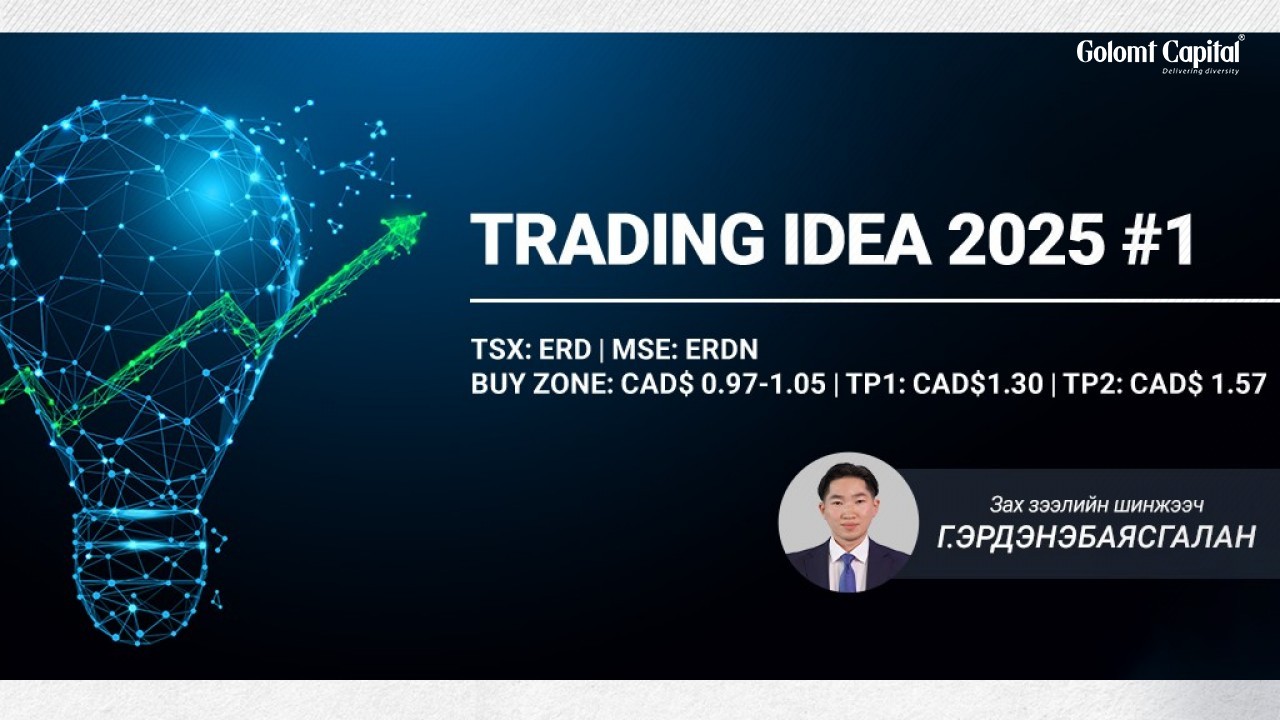 Golomt Capital®
Delivering diversity

TRADING IDEA 2025 #1

TSX: ERD | MSE: ERDN
BUY ZONE: CAD$ 0.97-1.05 | TP1: CAD$1.30 | TP2: CAD$ 1.57

Зах зээлийн шинжээч
Г.ЭРДЭНЭБАЯСГАЛАН